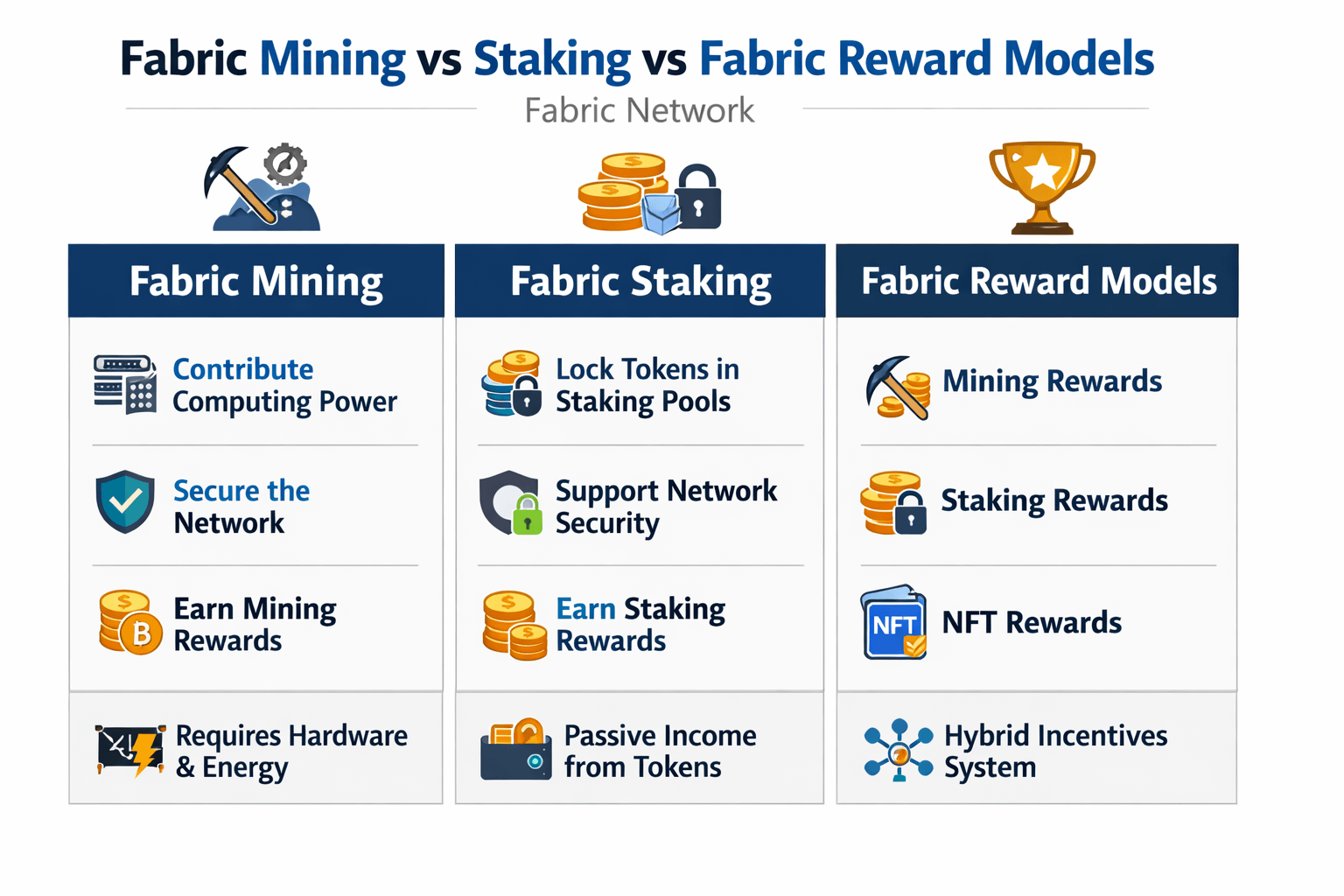 Fabric Mining vs Staking vs Fabric Reward Models

Fabric Network

Fabric Mining

Contribute Computing Power

Secure the Network

Earn Mining Rewards

Requires Hardware & Energy

Fabric Staking

Lock Tokens in Staking Pools

Support Network Security

Earn Staking Rewards

Passive Income from Tokens

Fabric Reward Models

Mining Rewards

Staking Rewards

NFT NFT Rewards

Hybrid Incentives System